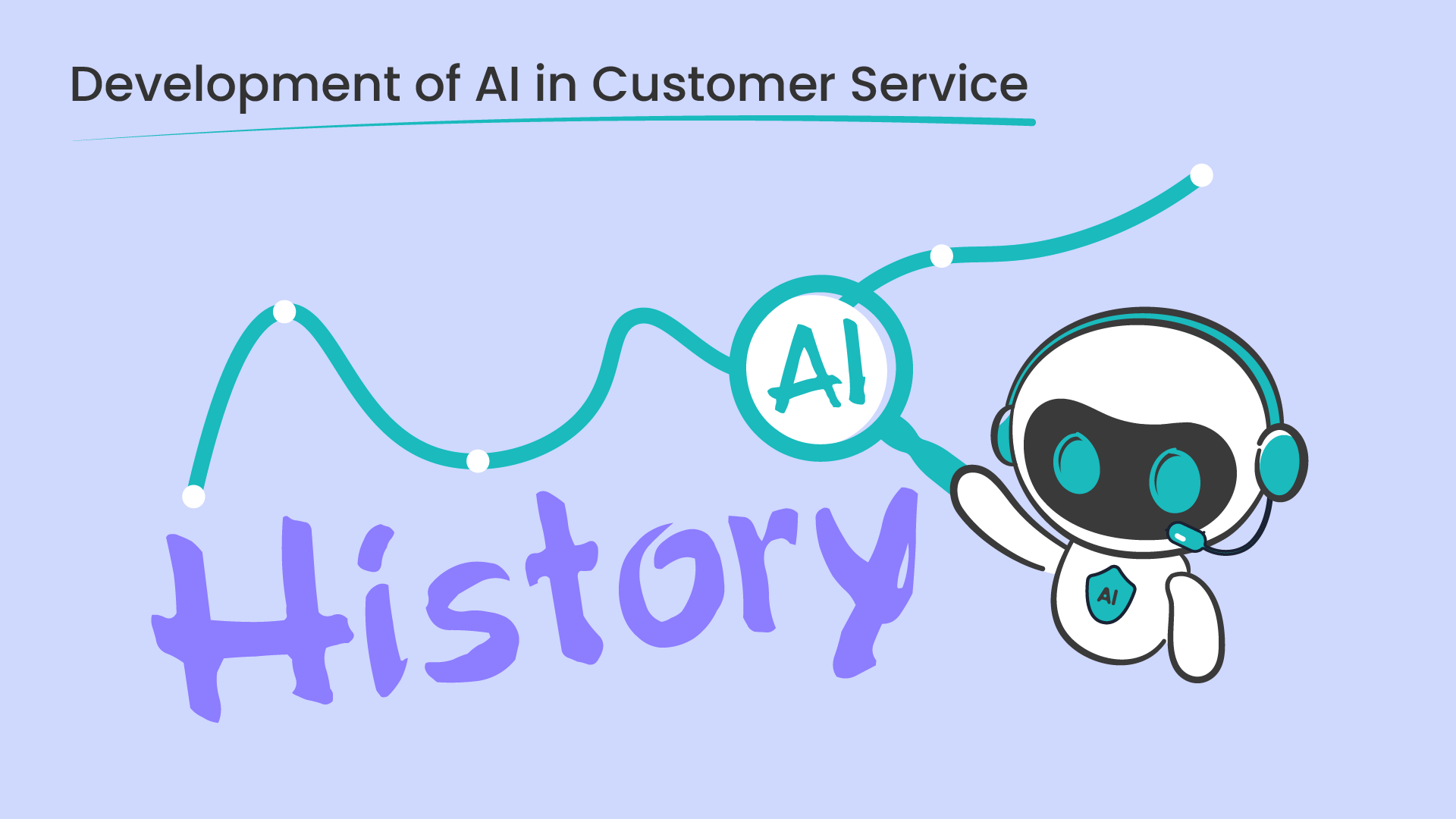 Development of AI in Customer Service

AI

History

AI